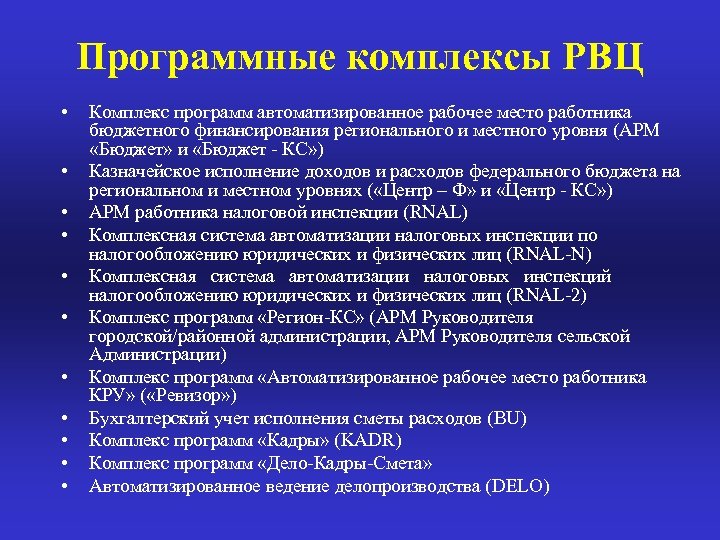 Программные комплексы РВЦ

• Комплекс программ автоматизированное рабочее место работника бюджетного финансирования регионального и местного уровня (АРМ «Бюджет» и «Бюджет - КС»)
• Казначейское исполнение доходов и расходов федерального бюджета на региональном и местном уровнях («Центр – Ф» и «Центр - КС»)
• АРМ работника налоговой инспекции (RNAL)
• Комплексная система автоматизации налоговых инспекции по налогообложению юридических и физических лиц (RNAL-N)
• Комплексная система автоматизации налоговых инспекций налогообложению юридических и физических лиц (RNAL-2)
• Комплекс программ «Регион-КС» (АРМ Руководителя городской/районной администрации, АРМ Руководителя сельской Администрации)
• Комплекс программ «Автоматизированное рабочее место работника КРУ» («Ревизор»)
• Бухгалтерский учет исполнения сметы расходов (BU)
• Комплекс программ «Кадры» (KADR)
• Комплекс программ «Дело-Кадры-Смета»
• Автоматизированное ведение делопроизводства (DELO)